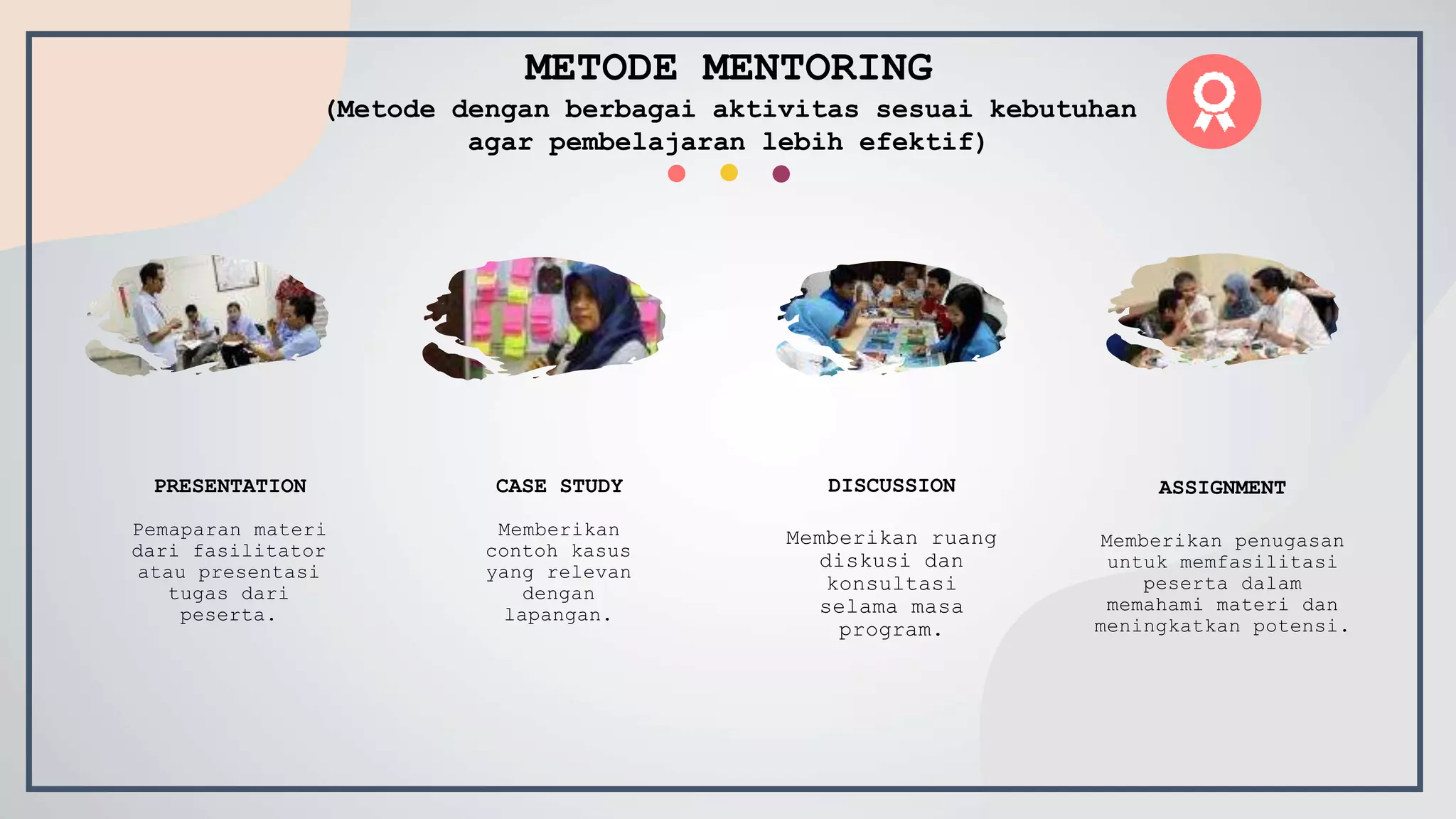 METODE MENTORING

(Metode dengan berbagai aktivitas sesuai kebutuhan agar pembelajaran lebih efektif)

PRESENTATION

Pemaparan materi dari fasilitator atau presentasi tugas dari peserta.

CASE STUDY

Memberikan contoh kasus yang relevan dengan lapangan.

DISCUSSION

Memberikan ruang diskusi dan konsultasi selama masa program.

ASSIGNMENT

Memberikan penugasan untuk memfasilitasi peserta dalam memahami materi dan meningkatkan potensi.